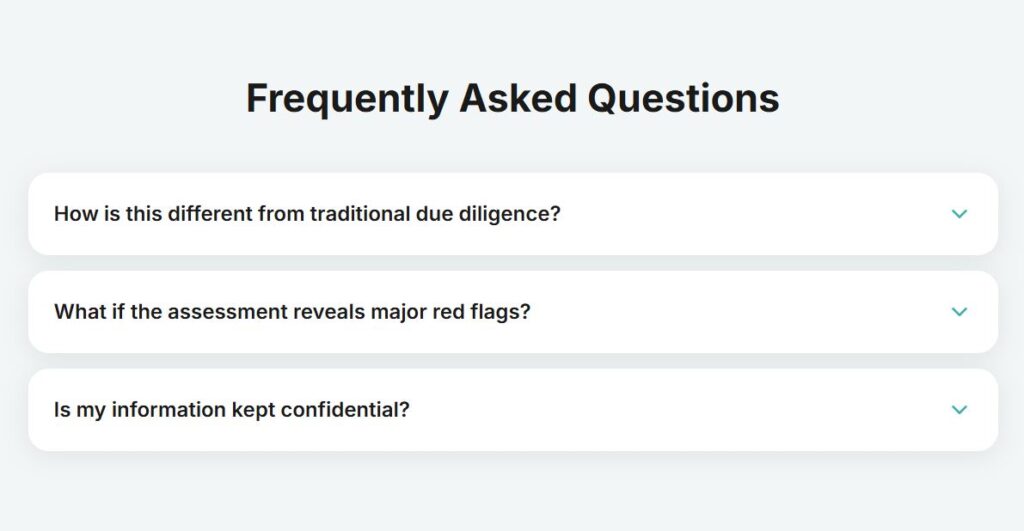 Frequently Asked Questions

How is this different from traditional due diligence?

What if the assessment reveals major red flags?

Is my information kept confidential?